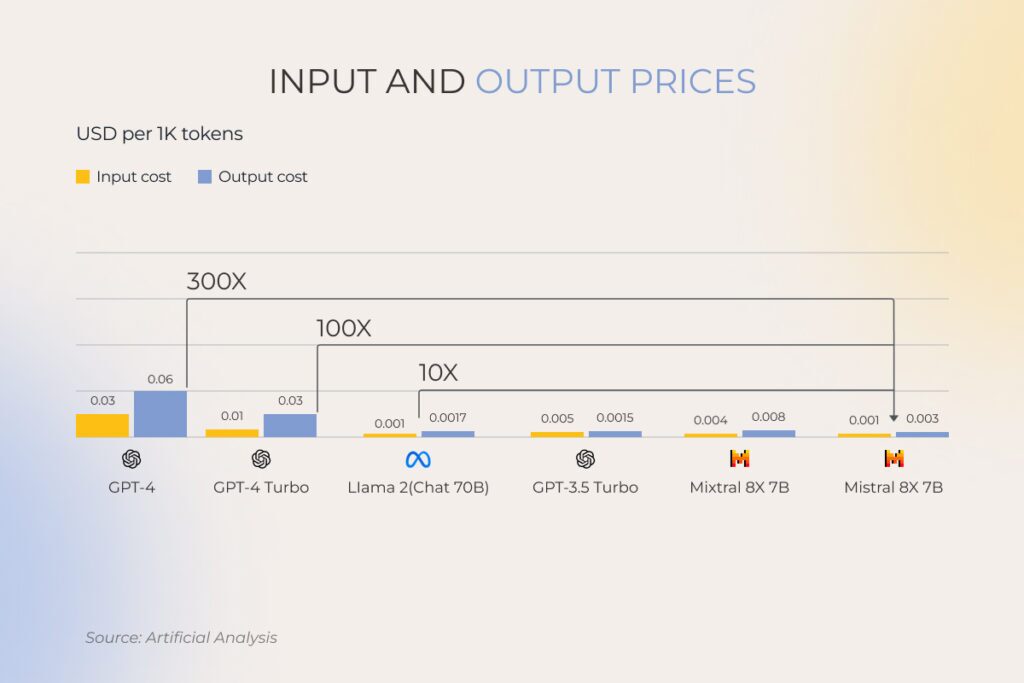 INPUT AND OUTPUT PRICES

USD per 1K tokens

Input cost Output cost

300X

100X

10X

0.03 0.06

0.01 0.03

0.001 0.0017

0.005 0.0015

0.004 0.008

0.001 0.003

GPT-4

GPT-4 Turbo

Llama 2(Chat 70B)

GPT-3.5 Turbo

Mixtral 8X 7B

Mistral 8X 7B

Source: Artificial Analysis